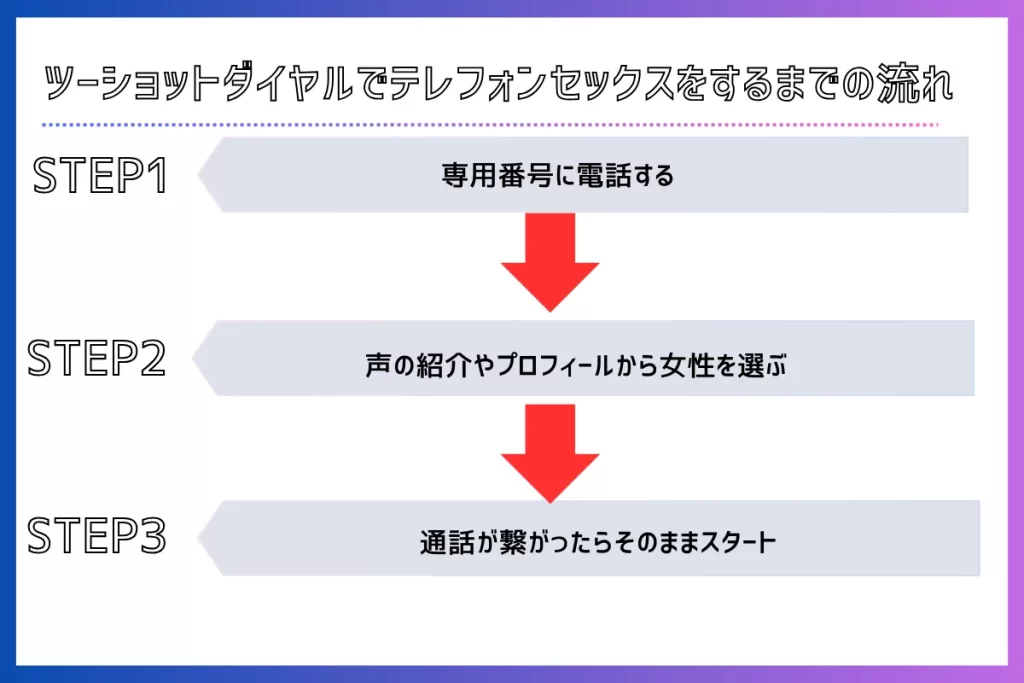 ツーショットダイヤルでテレフォンセックスをするまでの流れ

STEP1

専用番号に電話する

STEP2

声の紹介やプロフィールから女性を選ぶ

STEP3

通話が繋がったらそのままスタート